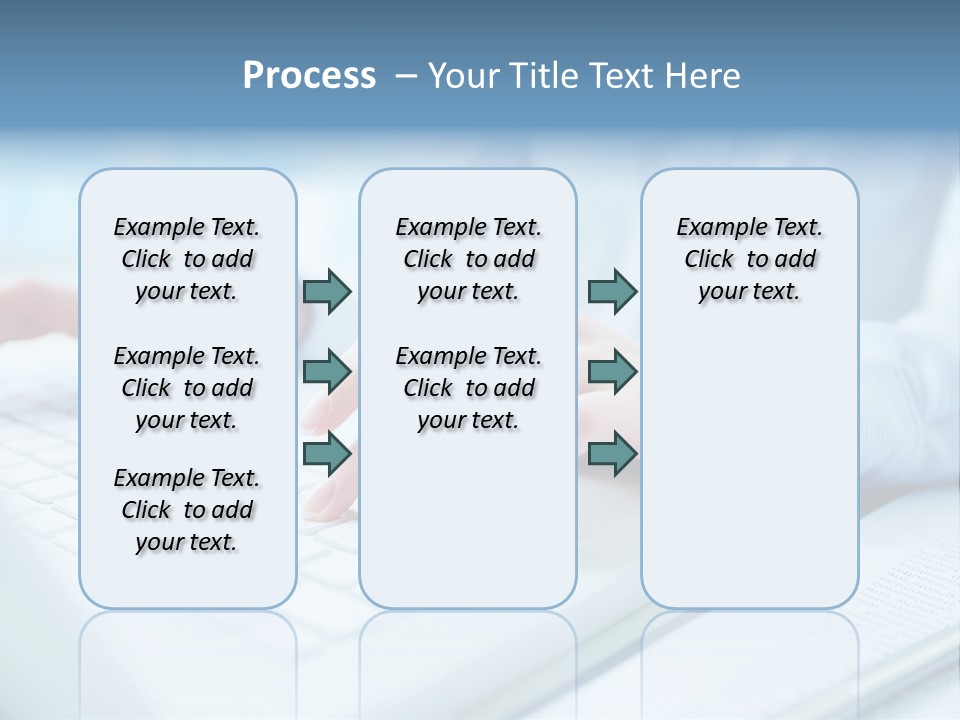 Process – Your Title Text Here

Example Text. Click to add your text.

Example Text. Click to add your text.

Example Text. Click to add your text.

Example Text. Click to add your text.

Example Text. Click to add your text.

Example Text. Click to add your text.